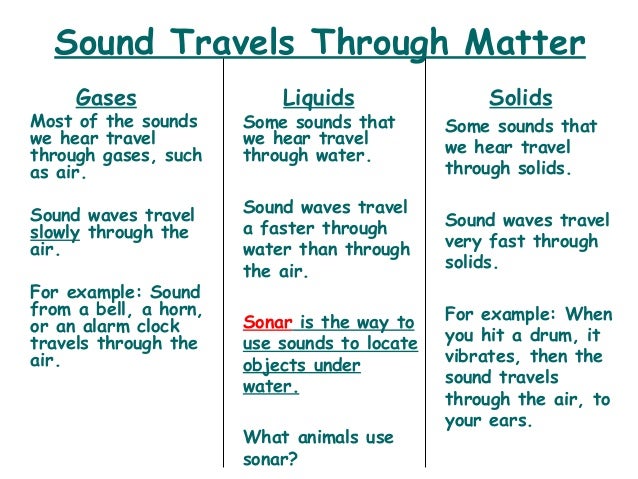 Sound Travels Through Matter

Gases
Most of the sounds we hear travel through gases, such as air.

Sound waves travel slowly through the air.

For example: Sound from a bell, a horn, or an alarm clock travels through the air.

Liquids
Some sounds that we hear travel through water.

Sound waves travel a faster through water than through the air.

Sonar is the way to use sounds to locate objects under water.

What animals use sonar?

Solids
Some sounds that we hear travel through solids.

Sound waves travel very fast through solids.

For example: When you hit a drum, it vibrates, then the sound travels through the air, to your ears.